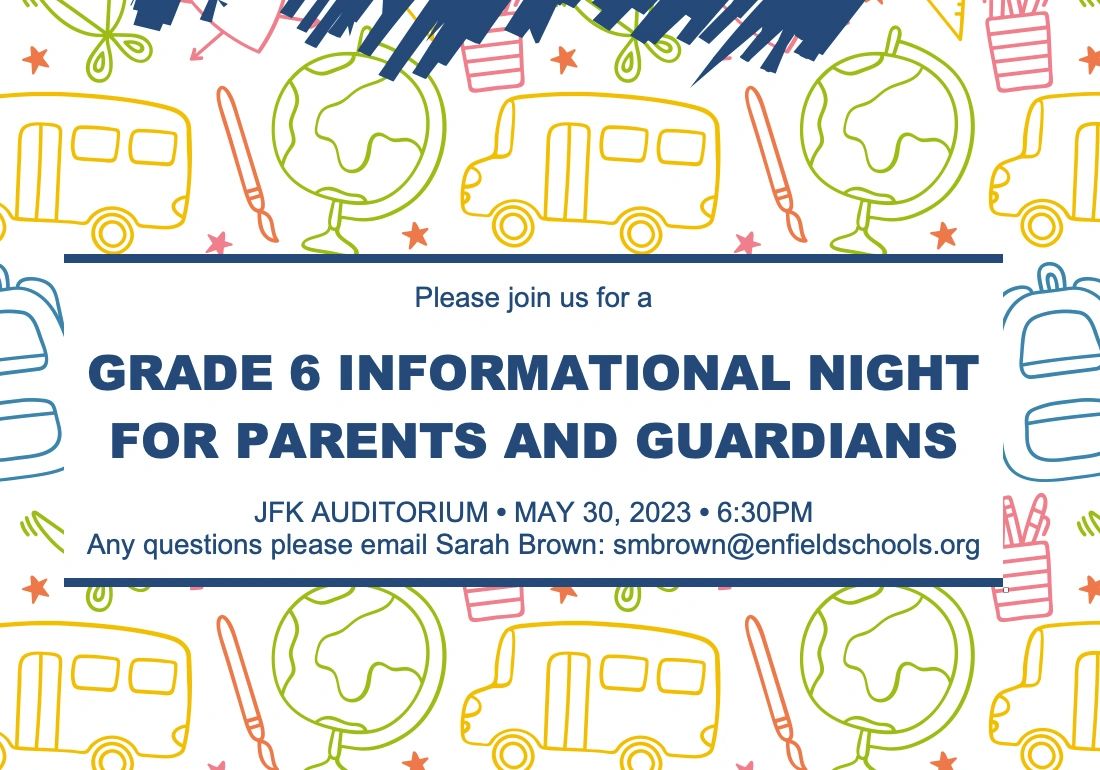 Please join us for a

GRADE 6 INFORMATIONAL NIGHT FOR PARENTS AND GUARDIANS

JFK AUDITORIUM • MAY 30, 2023 • 6:30PM
Any questions please email Sarah Brown: smbrown@enfieldschools.org